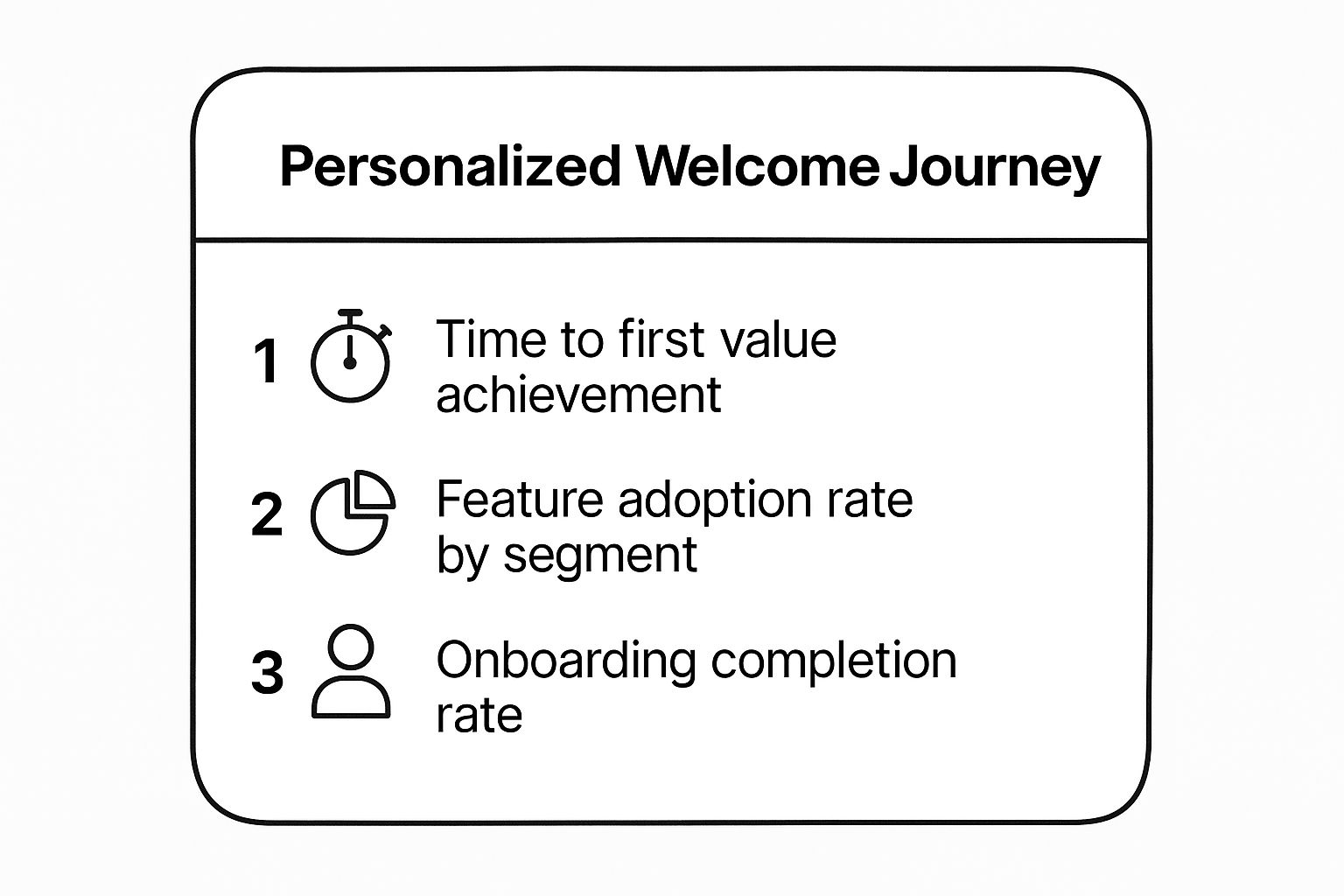 Personalized Welcome Journey

1 Time to first value achievement

2 Feature adoption rate by segment

3 Onboarding completion rate